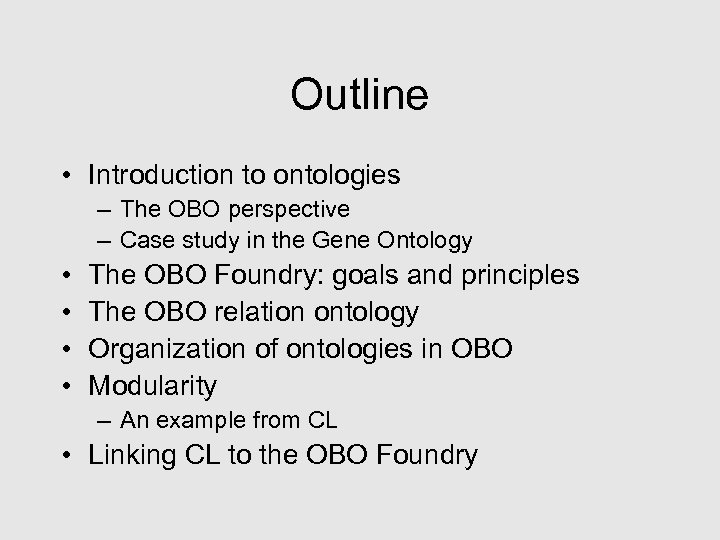 Outline

• Introduction to ontologies
– The OBO perspective
– Case study in the Gene Ontology
• The OBO Foundry: goals and principles
• The OBO relation ontology
• Organization of ontologies in OBO
• Modularity
– An example from CL
• Linking CL to the OBO Foundry